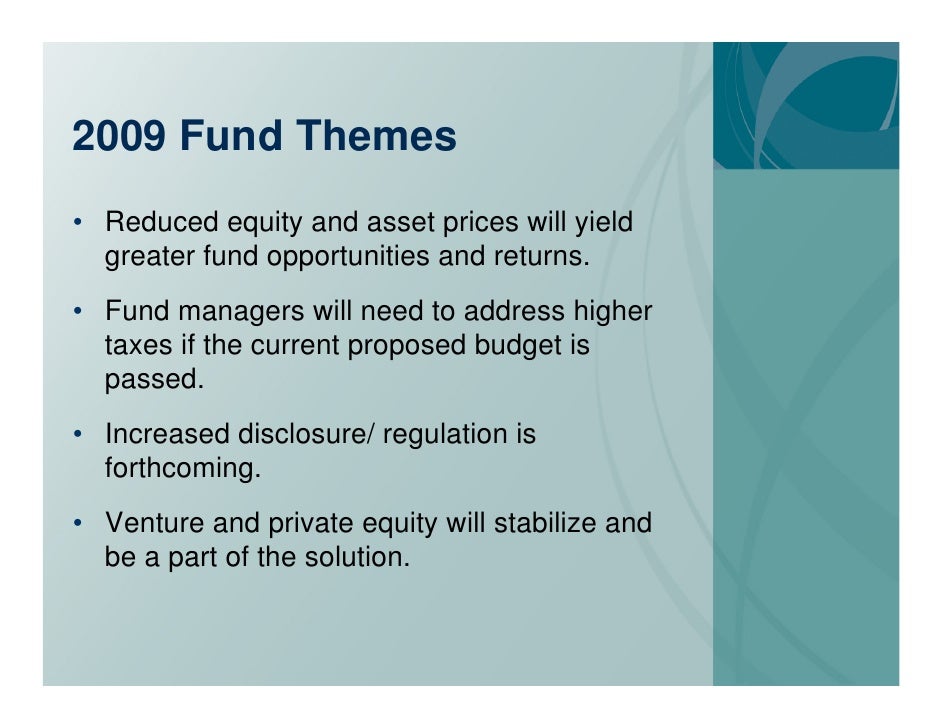 2009 Fund Themes

• Reduced equity and asset prices will yield greater fund opportunities and returns.

• Fund managers will need to address higher taxes if the current proposed budget is passed.

• Increased disclosure/ regulation is forthcoming.

• Venture and private equity will stabilize and be a part of the solution.